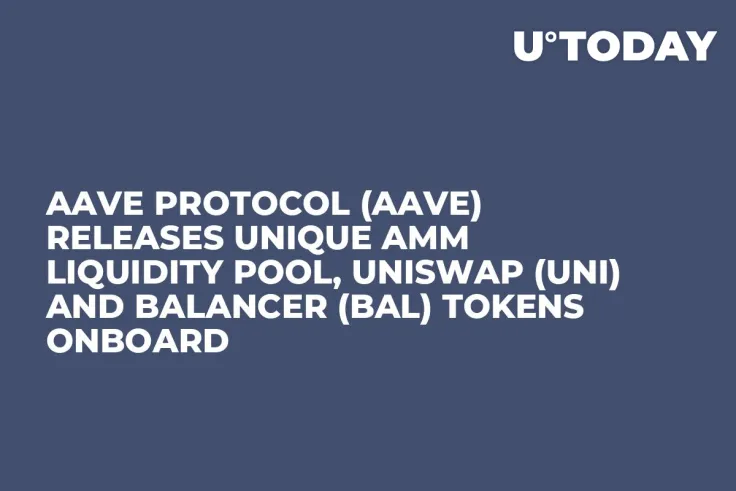 U°TODAY

AAVE PROTOCOL (AAVE) RELEASES UNIQUE AMM LIQUIDITY POOL, UNISWAP (UNI) AND BALANCER (BAL) TOKENS ONBOARD